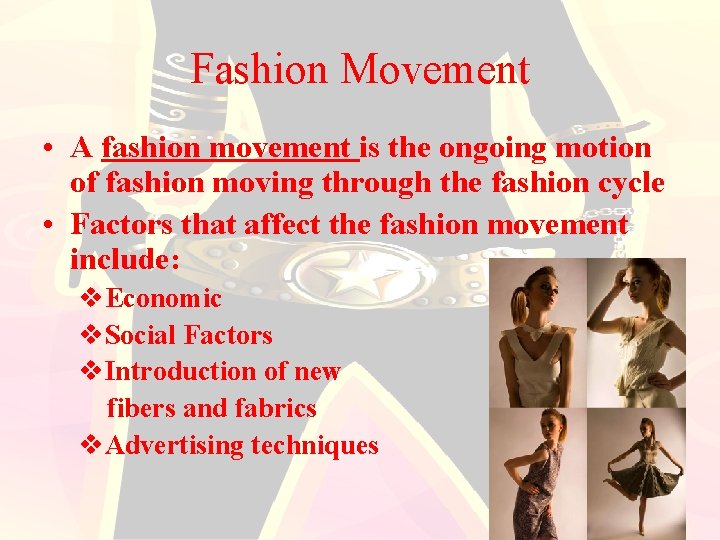 Fashion Movement

• A fashion movement is the ongoing motion of fashion moving through the fashion cycle

• Factors that affect the fashion movement include:

❖ Economic

❖ Social Factors

❖ Introduction of new fibers and fabrics

❖ Advertising techniques